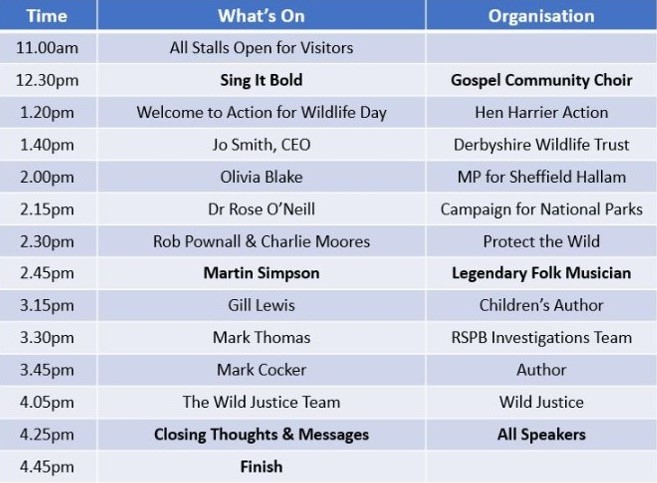 | Time | What's On | Organisation |
|---|---|---|
| 11.00am | All Stalls Open for Visitors | |
| 12.30pm | Sing It Bold | Gospel Community Choir |
| 1.20pm | Welcome to Action for Wildlife Day | Hen Harrier Action |
| 1.40pm | Jo Smith, CEO | Derbyshire Wildlife Trust |
| 2.00pm | Olivia Blake | MP for Sheffield Hallam |
| 2.15pm | Dr Rose O'Neill | Campaign for National Parks |
| 2.30pm | Rob Pownall & Charlie Moores | Protect the Wild |
| 2.45pm | Martin Simpson | Legendary Folk Musician |
| 3.15pm | Gill Lewis | Children's Author |
| 3.30pm | Mark Thomas | RSPB Investigations Team |
| 3.45pm | Mark Cocker | Author |
| 4.05pm | The Wild Justice Team | Wild Justice |
| 4.25pm | Closing Thoughts & Messages | All Speakers |
| 4.45pm | Finish | |